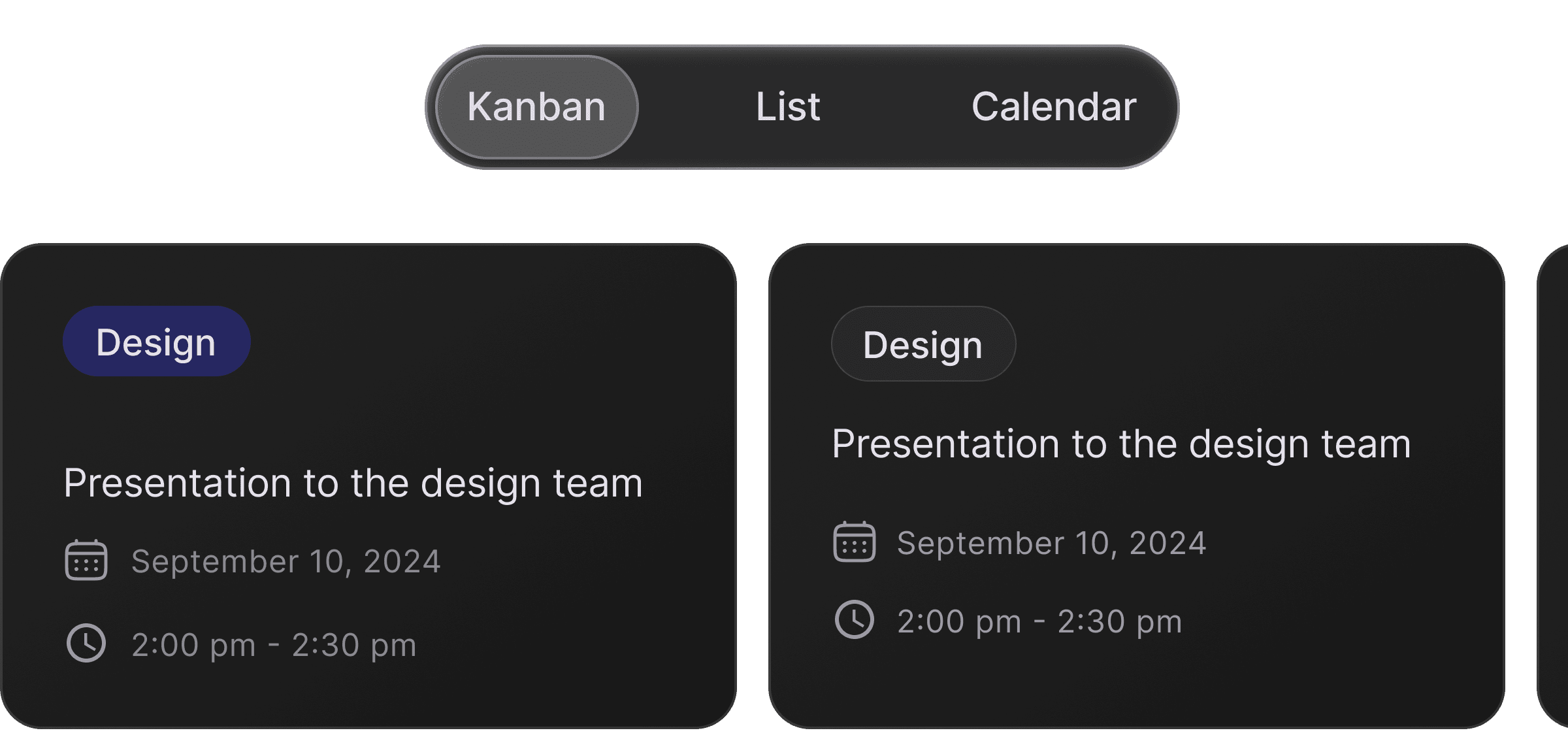 Kanban List Calendar

Design

Presentation to the design team

September 10, 2024

2:00 pm - 2:30 pm

Design

Presentation to the design team

September 10, 2024

2:00 pm - 2:30 pm